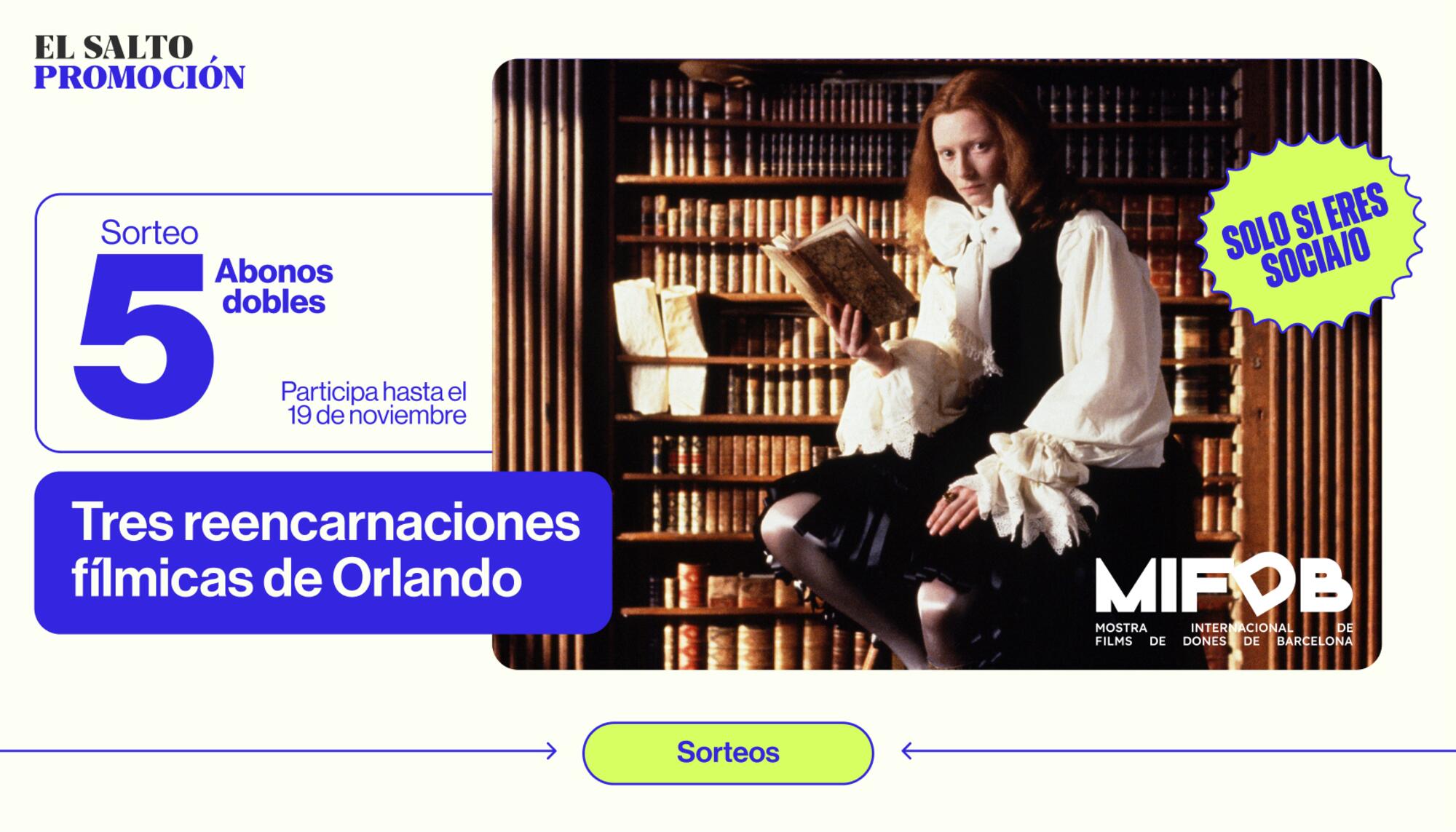 EL SALTO
PROMOCIÓN

Sorteo
5
Abonos dobles

Participa hasta el 19 de noviembre

Tres reencarnaciones fílmicas de Orlando

SOLO SI ERES SOCIA/O

MIFDB
MOSTRA INTERNACIONAL DE FILMS DE DONES DE BARCELONA

Sorteos